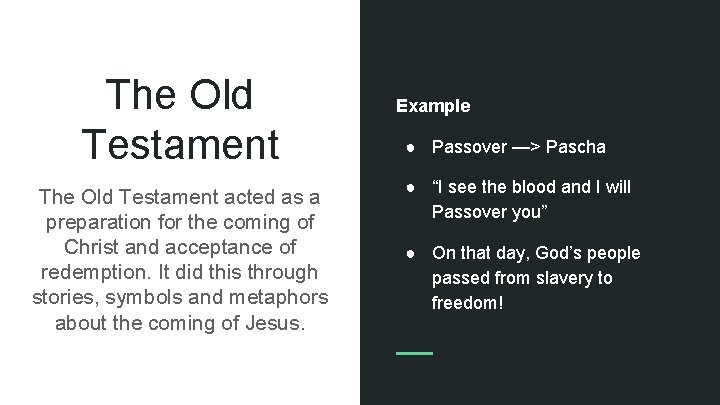 The Old Testament

The Old Testament acted as a preparation for the coming of Christ and acceptance of redemption. It did this through stories, symbols and metaphors about the coming of Jesus.

Example

● Passover —> Pascha
● “I see the blood and I will Passover you”
● On that day, God’s people passed from slavery to freedom!